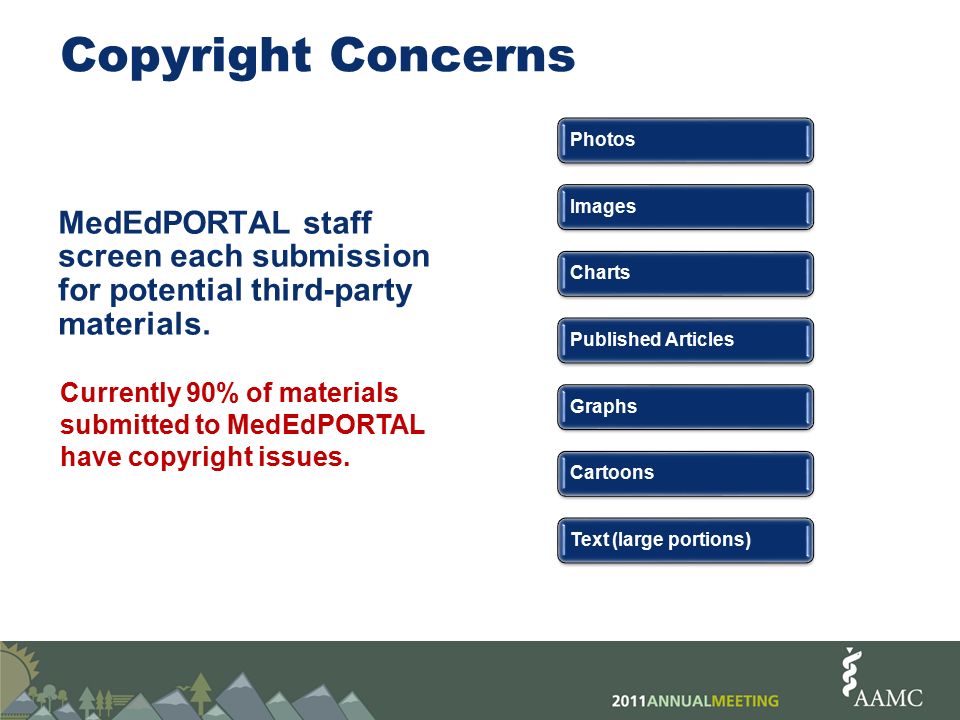 Copyright Concerns

MedEdPORTAL staff screen each submission for potential third-party materials.

Currently 90% of materials submitted to MedEdPORTAL have copyright issues.

Photos

Images

Charts

Published Articles

Graphs

Cartoons

Text (large portions)

2011ANNUALMEETING

AAMC